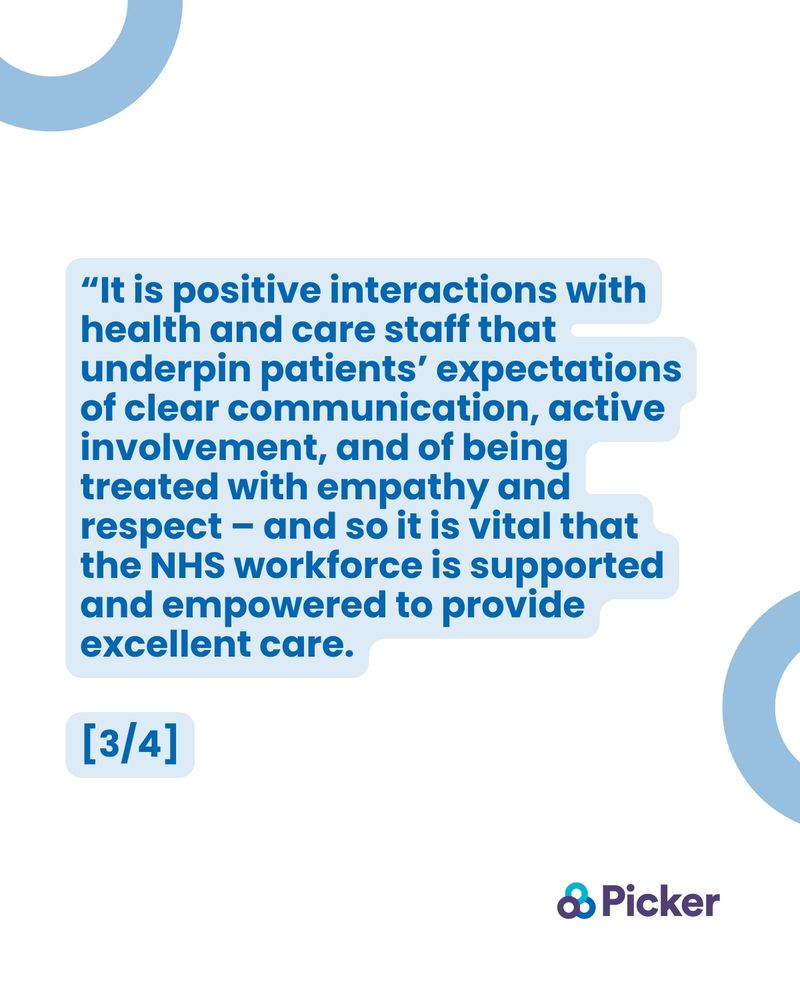 “It is positive interactions with health and care staff that underpin patients’ expectations of clear communication, active involvement, and of being treated with empathy and respect – and so it is vital that the NHS workforce is supported and empowered to provide excellent care.

[3/4]

Picker